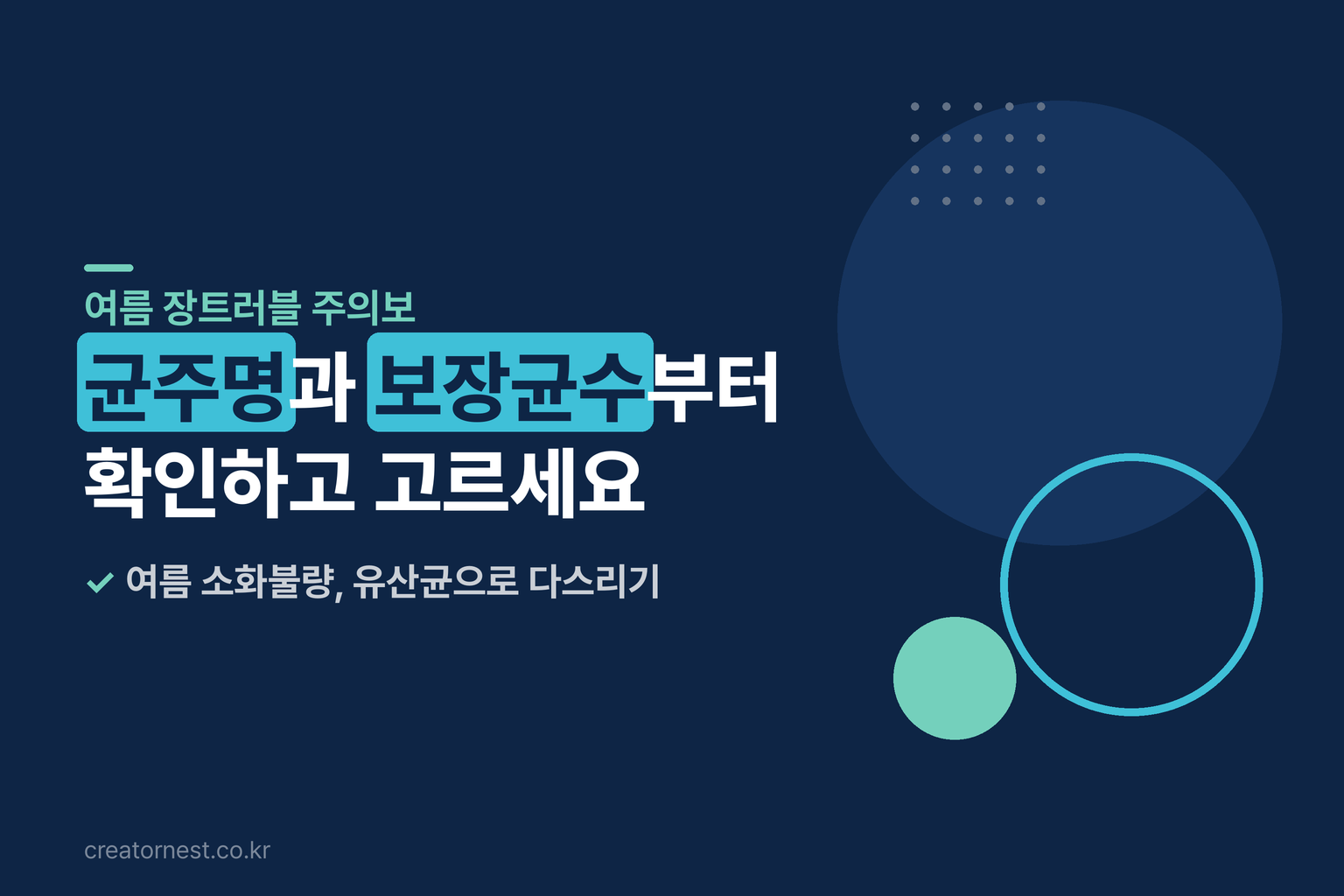 여름 장트러블 주의보

균주명과 보장균수부터 확인하고 고르세요

여름 소화불량, 유산균으로 다스리기

creatornest.co.kr